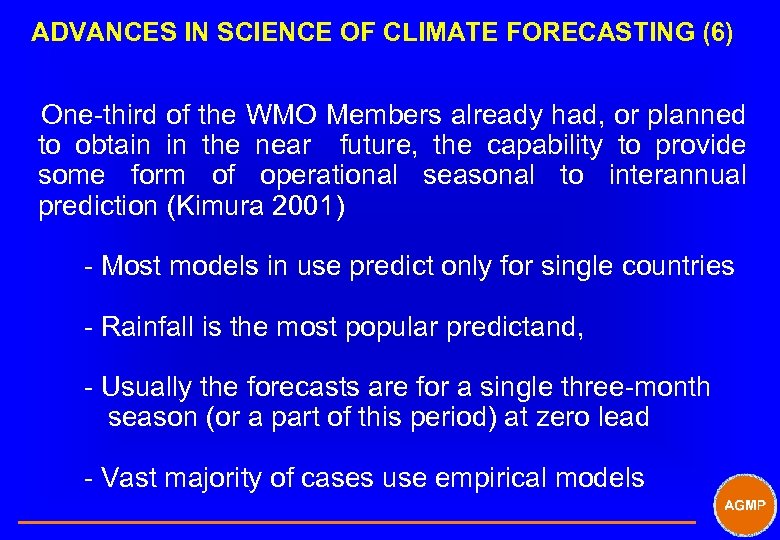 ADVANCES IN SCIENCE OF CLIMATE FORECASTING (6)

One-third of the WMO Members already had, or planned to obtain in the near future, the capability to provide some form of operational seasonal to interannual prediction (Kimura 2001)

- Most models in use predict only for single countries

- Rainfall is the most popular predictand,

- Usually the forecasts are for a single three-month season (or a part of this period) at zero lead

- Vast majority of cases use empirical models

AGMP